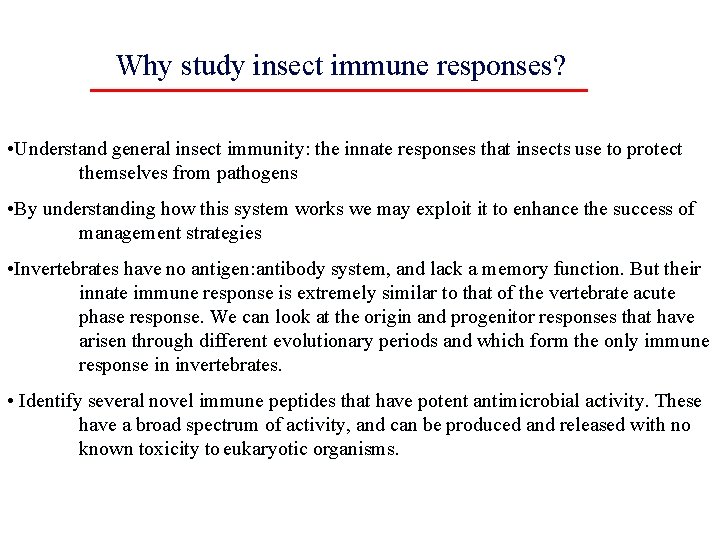 Why study insect immune responses?

•Understand general insect immunity: the innate responses that insects use to protect themselves from pathogens

•By understanding how this system works we may exploit it to enhance the success of management strategies

•Invertebrates have no antigen:antibody system, and lack a memory function. But their innate immune response is extremely similar to that of the vertebrate acute phase response. We can look at the origin and progenitor responses that have arisen through different evolutionary periods and which form the only immune response in invertebrates.

• Identify several novel immune peptides that have potent antimicrobial activity. These have a broad spectrum of activity, and can be produced and released with no known toxicity to eukaryotic organisms.